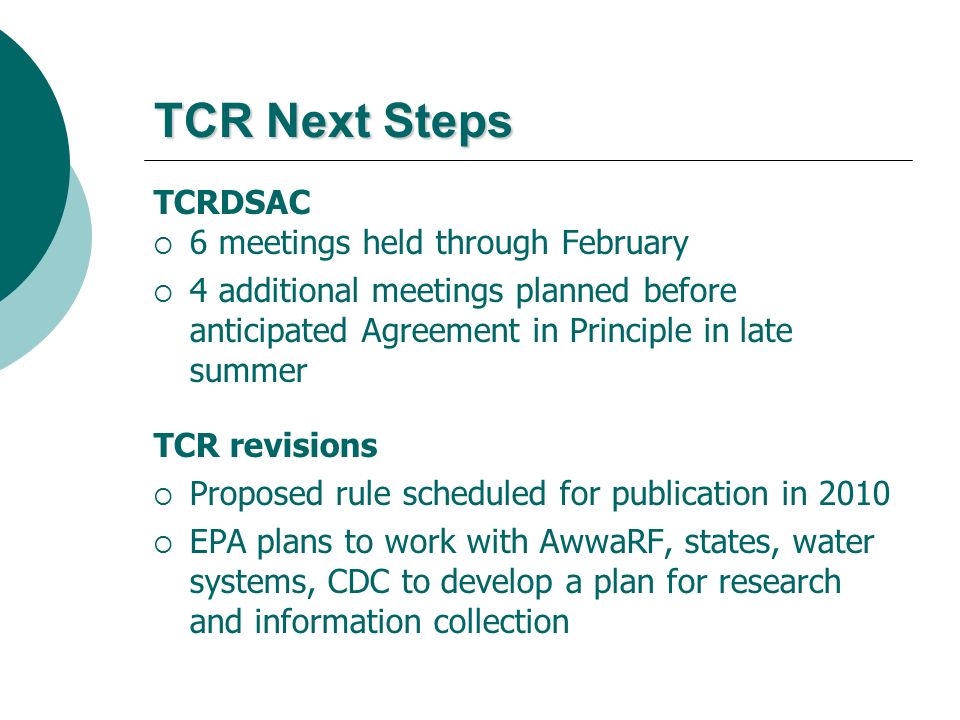 TCR Next Steps

TCRDSAC

○ 6 meetings held through February

○ 4 additional meetings planned before anticipated Agreement in Principle in late summer

TCR revisions

○ Proposed rule scheduled for publication in 2010

○ EPA plans to work with AwwaRF, states, water systems, CDC to develop a plan for research and information collection